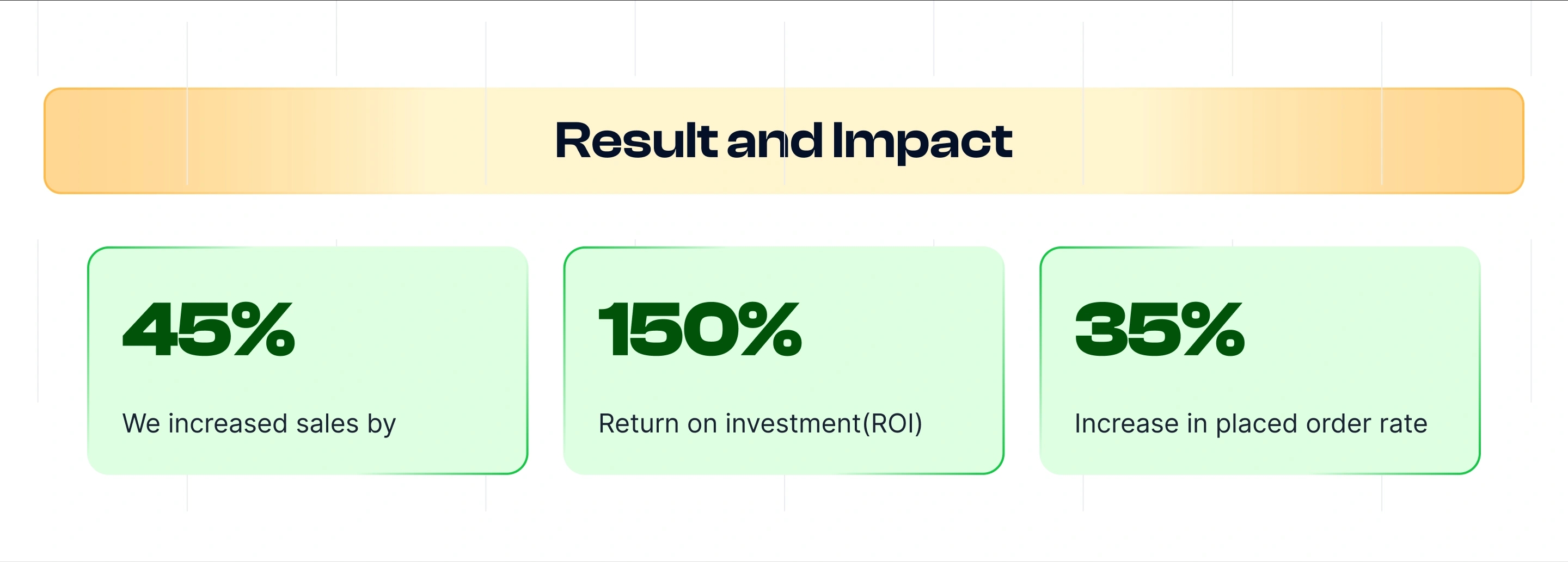 Result and Impact

45%

We increased sales by

150%

Return on investment(ROI)

35%

Increase in placed order rate